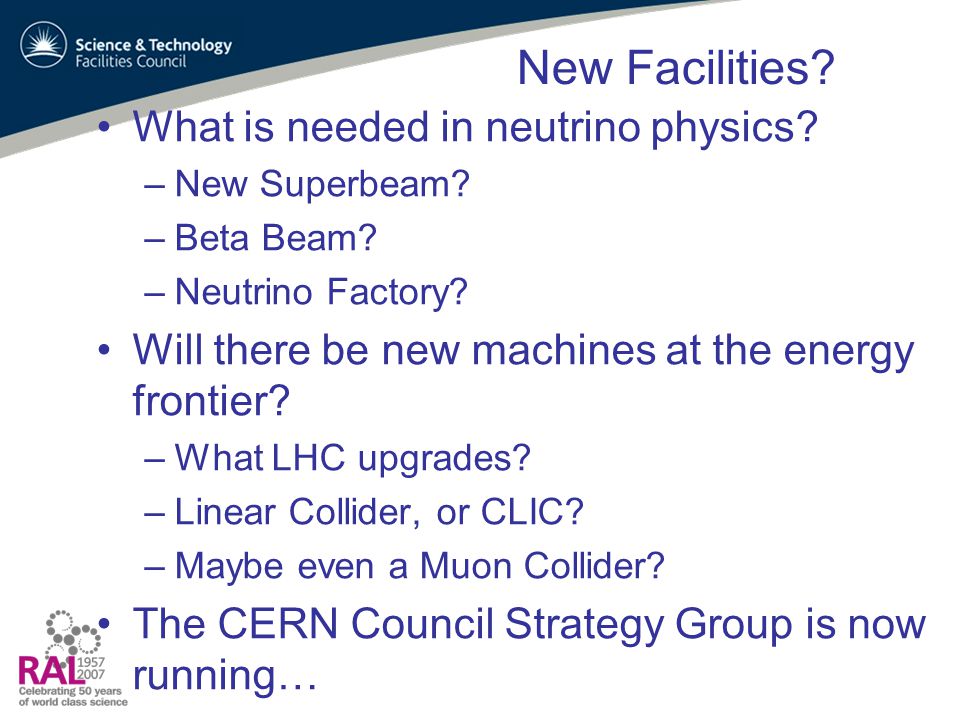 Science & Technology
Facilities Council

New Facilities?

• What is needed in neutrino physics?
– New Superbeam?
– Beta Beam?
– Neutrino Factory?

• Will there be new machines at the energy frontier?
– What LHC upgrades?
– Linear Collider, or CLIC?
– Maybe even a Muon Collider?

• The CERN Council Strategy Group is now running…

RAL 1957 2007
Celebrating 50 years of world class science